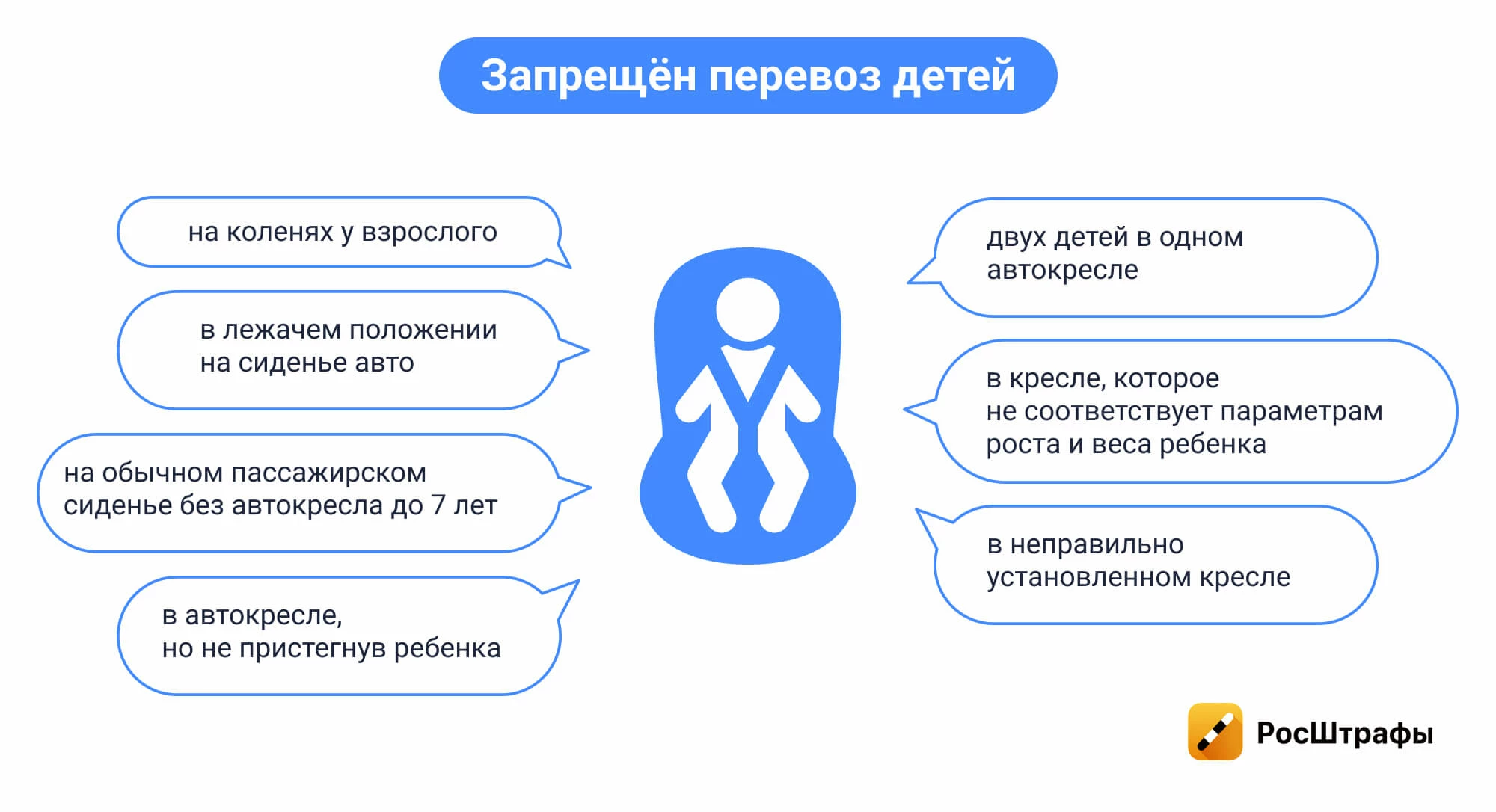 Запрещён перевоз детей

на коленях у взрослого

в лежачем положении на сиденье авто

на обычном пассажирском сиденье без автокресла до 7 лет

в автокресле, но не пристегнув ребенка

двух детей в одном автокресле

в кресле, которое не соответствует параметрам роста и веса ребенка

в неправильно установленном кресле

РосШтрафы